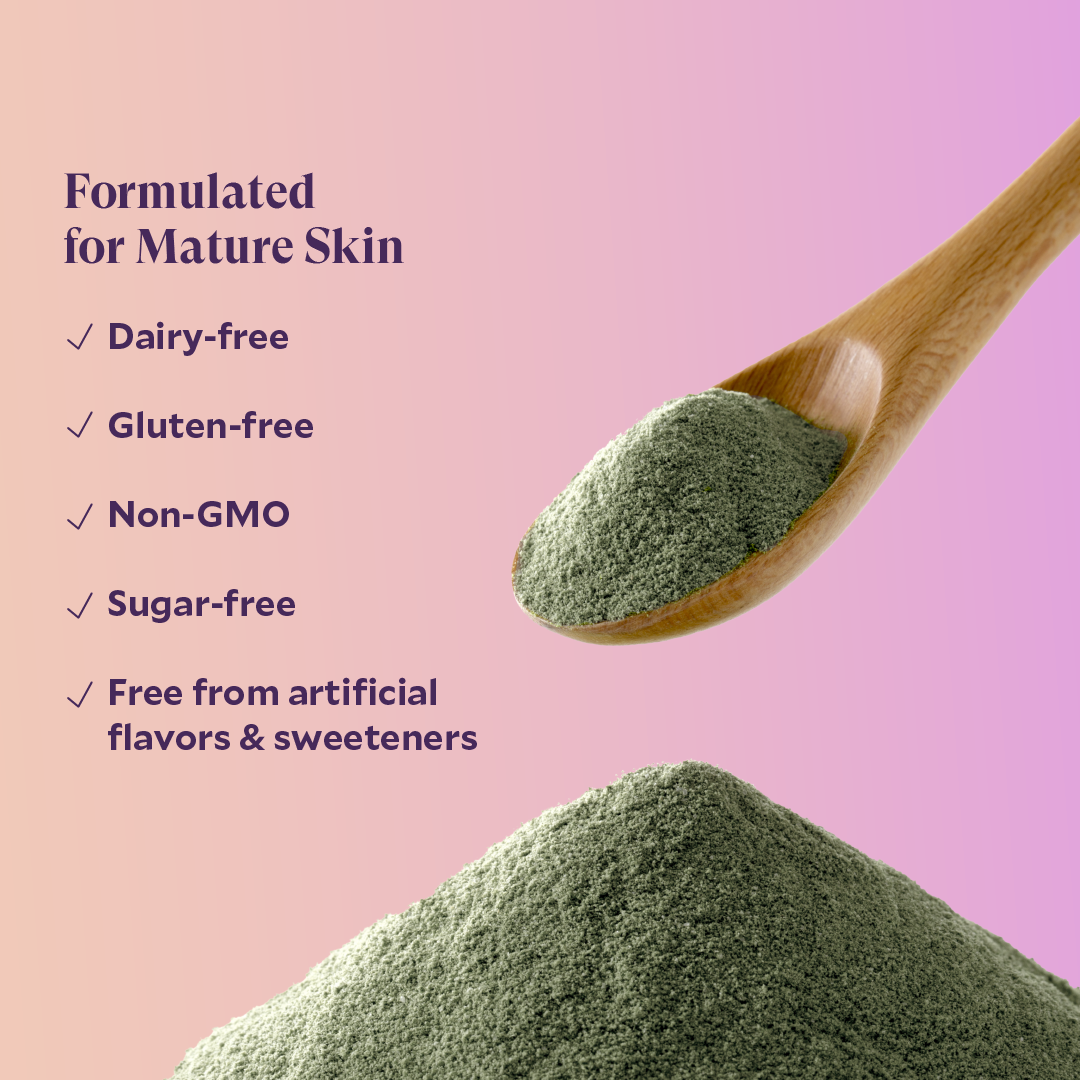 Formulated for Mature Skin

✓ Dairy-free

✓ Gluten-free

✓ Non-GMO

✓ Sugar-free

✓ Free from artificial flavors & sweeteners